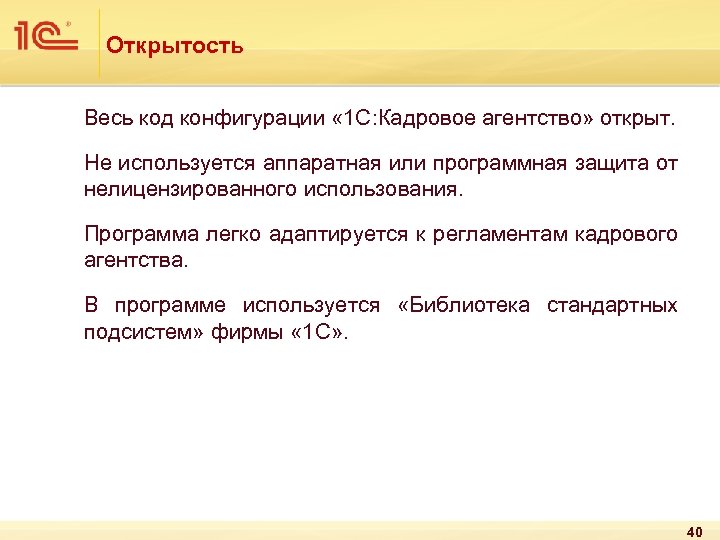 1С

Открытость

Весь код конфигурации «1С:Кадровое агентство» открыт.

Не используется аппаратная или программная защита от нелицензированного использования.

Программа легко адаптируется к регламентам кадрового агентства.

В программе используется «Библиотека стандартных подсистем» фирмы «1С».

40